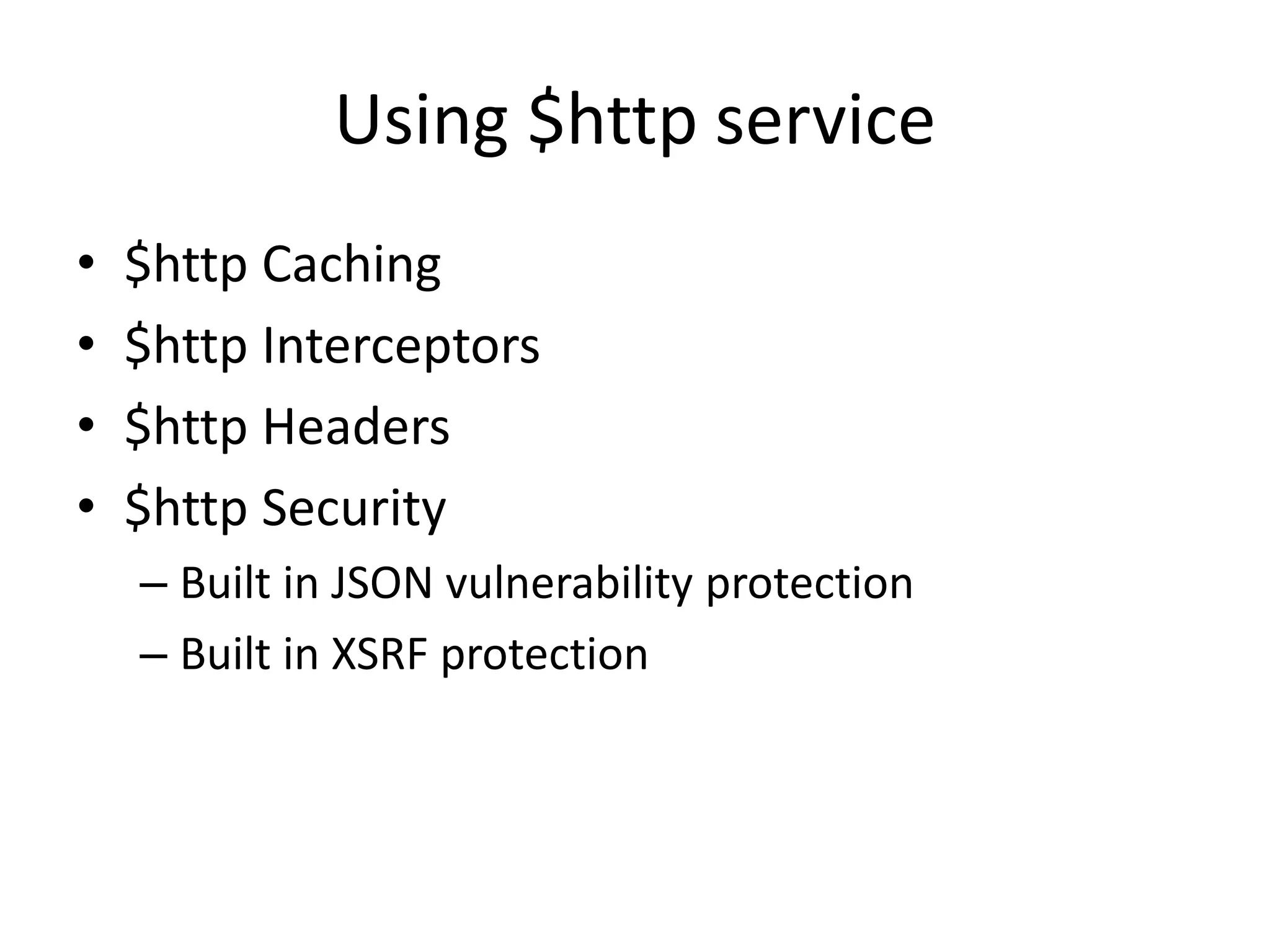 Using \$http service

• \$http Caching
• \$http Interceptors
• \$http Headers
• \$http Security
  – Built in JSON vulnerability protection
  – Built in XSRF protection